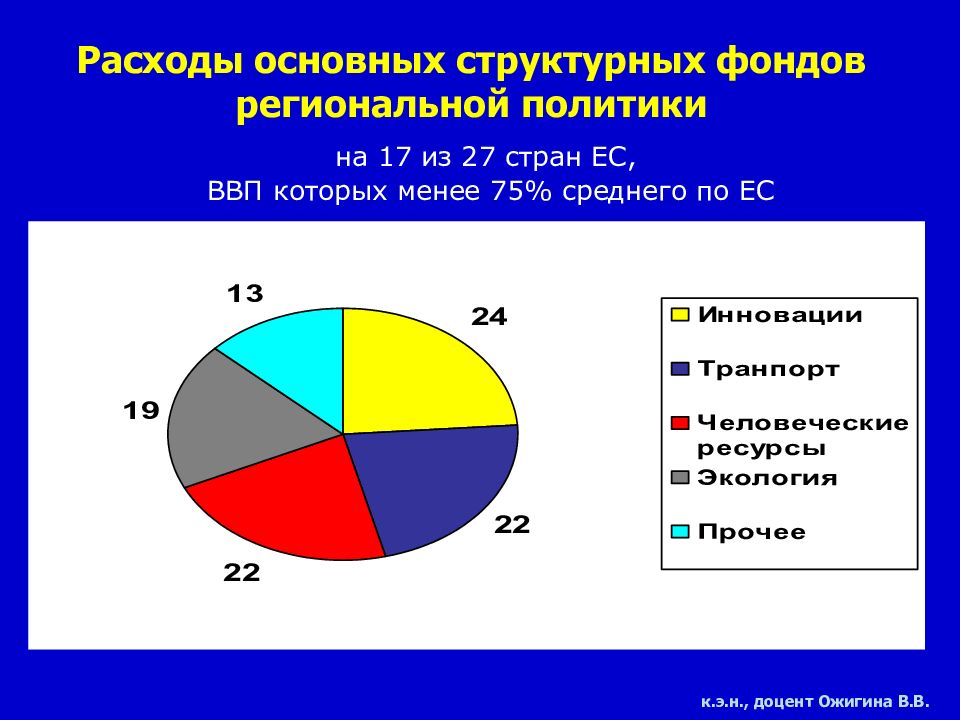 Расходы основных структурных фондов региональной политики

на 17 из 27 стран ЕС,
ВВП которых менее 75% среднего по ЕС

13
24
19
22
22

Инновации
Транпорт
Человеческие ресурсы
Экология
Прочее

к.э.н., доцент Ожигина В.В.